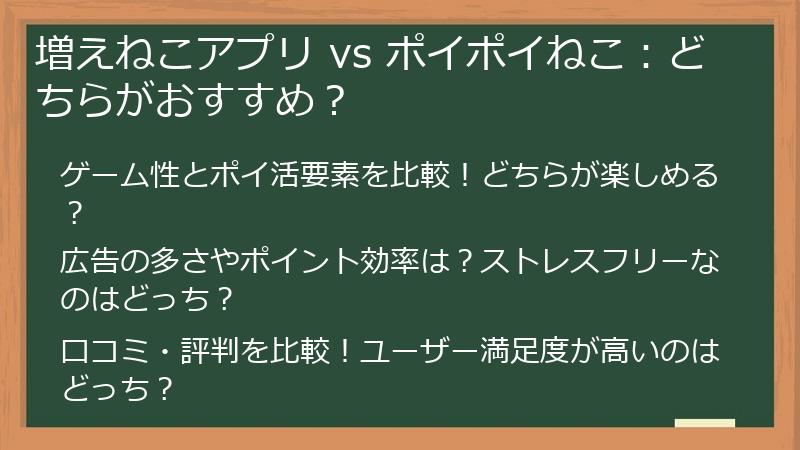 増えねこアプリ vs ポイポイねこ：どちらがおすすめ？

ゲーム性とポイ活要素を比較！どちらが楽しめる？

広告の多さやポイント効率は？ストレスフリーなのはどっち？

口コミ・評判を比較！ユーザー満足度が高いのはどっち？